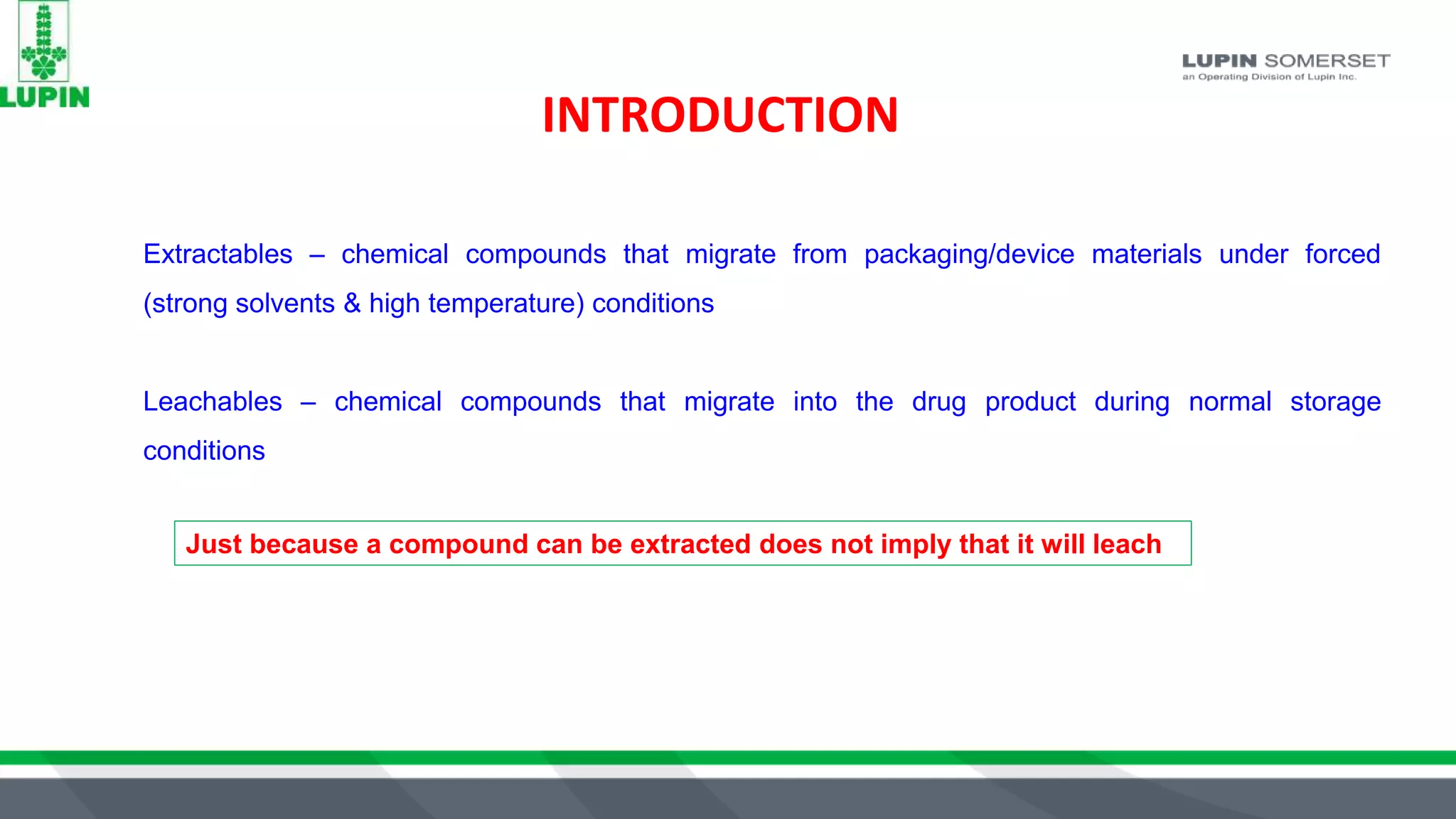 LUPIN

LUPIN SOMERSET
an Operating Division of Lupin Inc.

INTRODUCTION

Extractables – chemical compounds that migrate from packaging/device materials under forced (strong solvents & high temperature) conditions

Leachables – chemical compounds that migrate into the drug product during normal storage conditions

Just because a compound can be extracted does not imply that it will leach